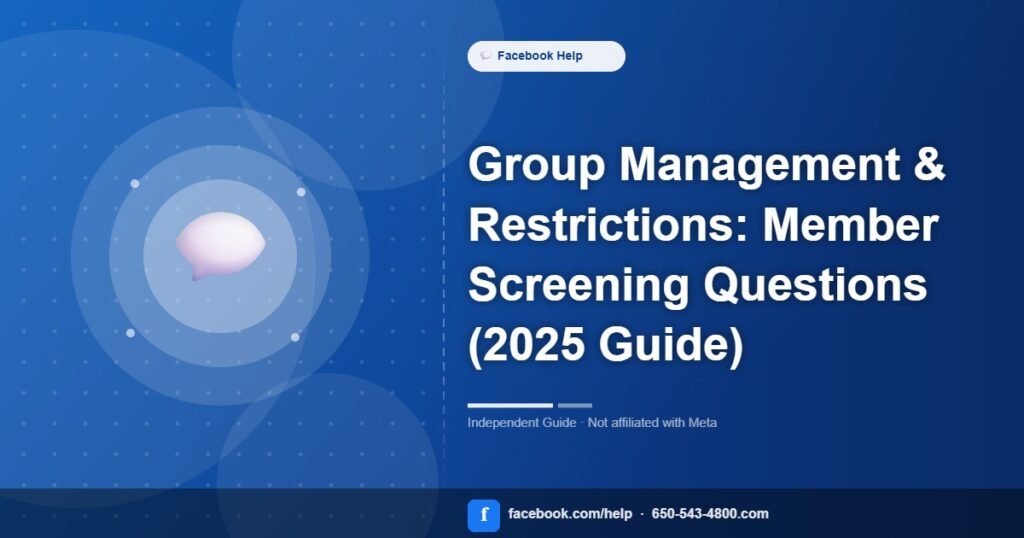 Facebook Help

Group Management & Restrictions: Member Screening Questions (2025 Guide)

Independent Guide · Not affiliated with Meta

f facebook.com/help · 650-543-4800.com